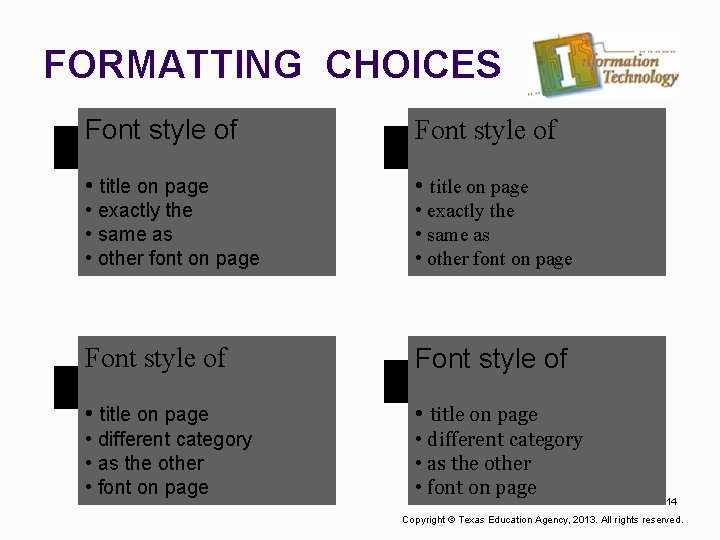 FORMATTING CHOICES

Information Technology

Font style of

• title on page
• exactly the
• same as
• other font on page

Font style of

• title on page
• exactly the
• same as
• other font on page

Font style of

• title on page
• different category
• as the other
• font on page

Font style of

• title on page
• different category
• as the other
• font on page

14

Copyright © Texas Education Agency, 2013. All rights reserved.